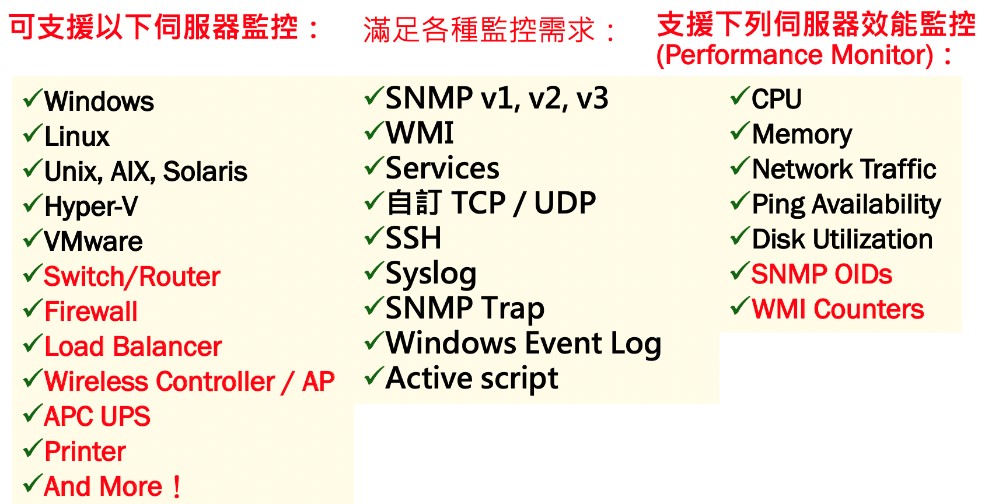 可支援以下伺服器監控：

✓Windows
✓Linux
✓Unix, AIX, Solaris
✓Hyper-V
✓VMware
✓Switch/Router
✓Firewall
✓Load Balancer
✓Wireless Controller / AP
✓APC UPS
✓Printer
✓And More！

滿足各種監控需求：

✓SNMP v1, v2, v3
✓WMI
✓Services
✓自訂 TCP / UDP
✓SSH
✓Syslog
✓SNMP Trap
✓Windows Event Log
✓Active script

支援下列伺服器效能監控 (Performance Monitor)：

✓CPU
✓Memory
✓Network Traffic
✓Ping Availability
✓Disk Utilization
✓SNMP OIDs
✓WMI Counters